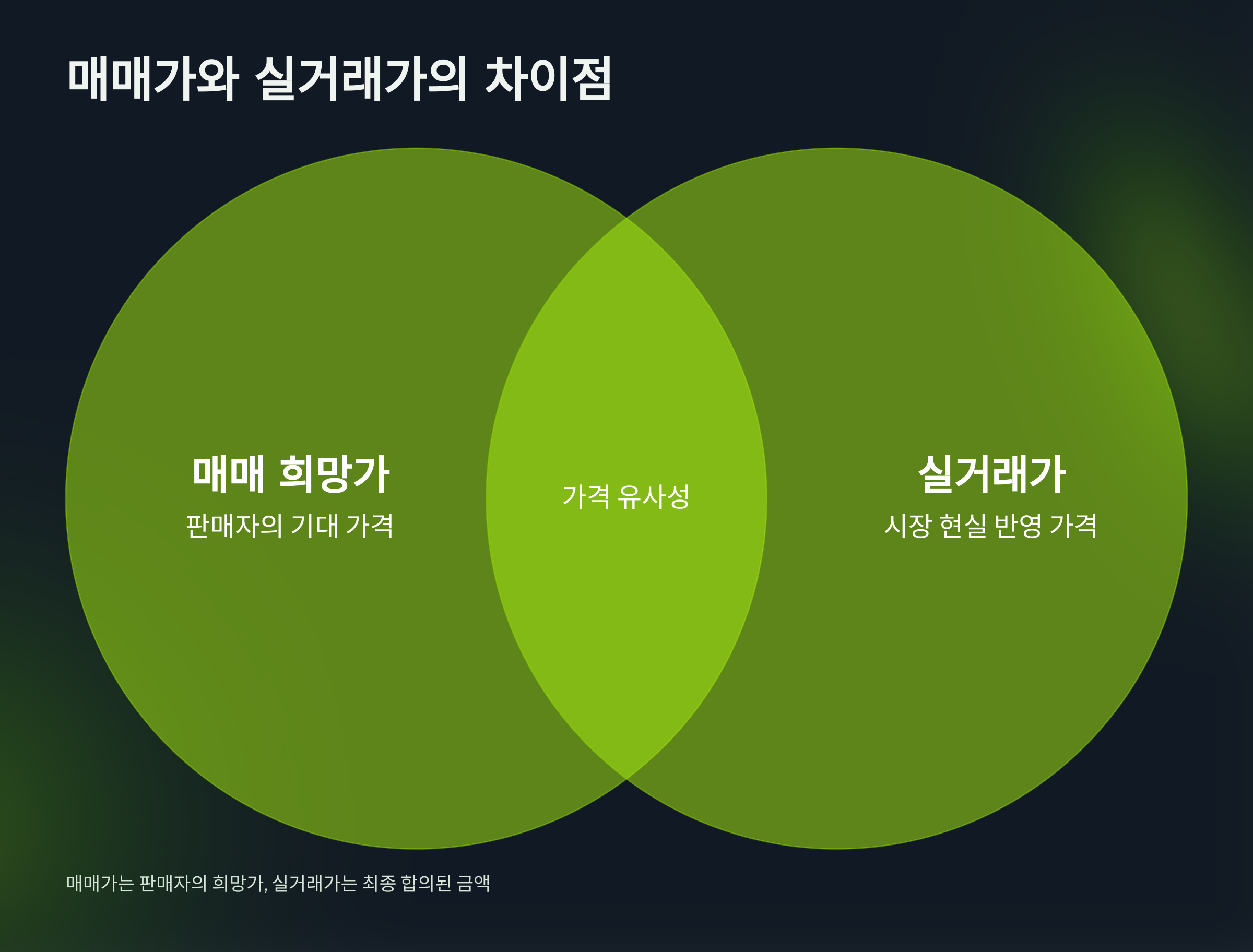 매매가와 실거래가의 차이점

매매 희망가

판매자의 기대 가격

가격 유사성

실거래가

시장 현실 반영 가격

매매가는 판매자의 희망가, 실거래가는 최종 합의된 금액